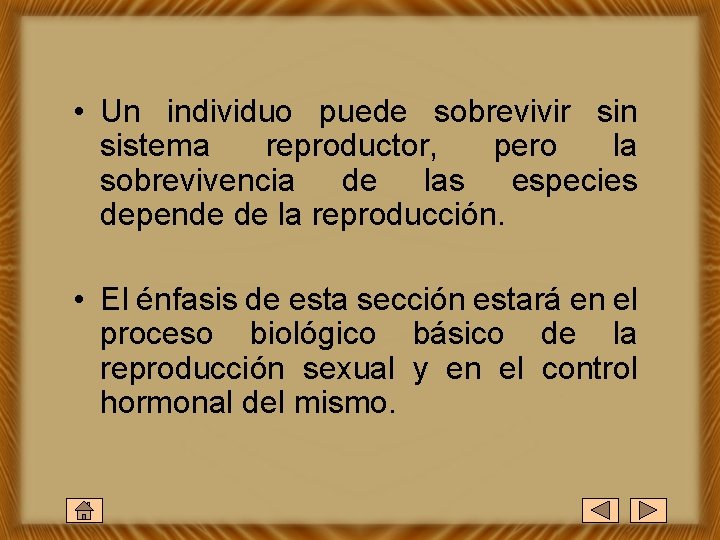 • Un individuo puede sobrevivir sin sistema reproductor, pero la sobrevivencia de las especies depende de la reproducción.

• El énfasis de esta sección estará en el proceso biológico básico de la reproducción sexual y en el control hormonal del mismo.